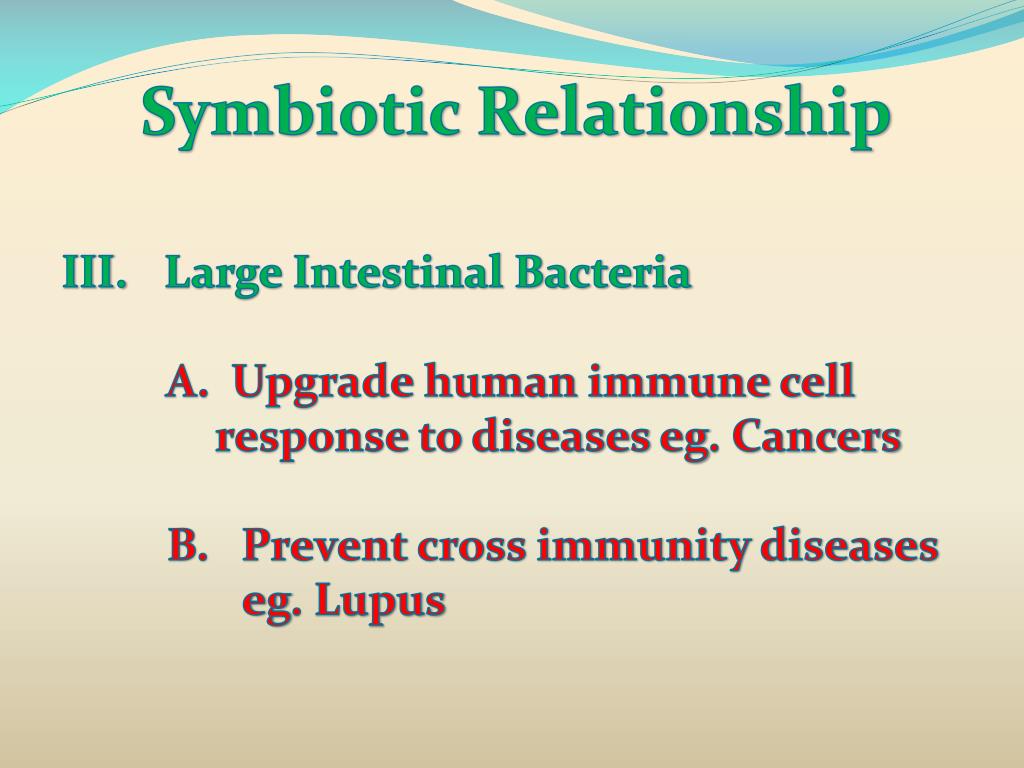 Symbiotic Relationship

III. Large Intestinal Bacteria

A. Upgrade human immune cell response to diseases eg. Cancers

B. Prevent cross immunity diseases eg. Lupus